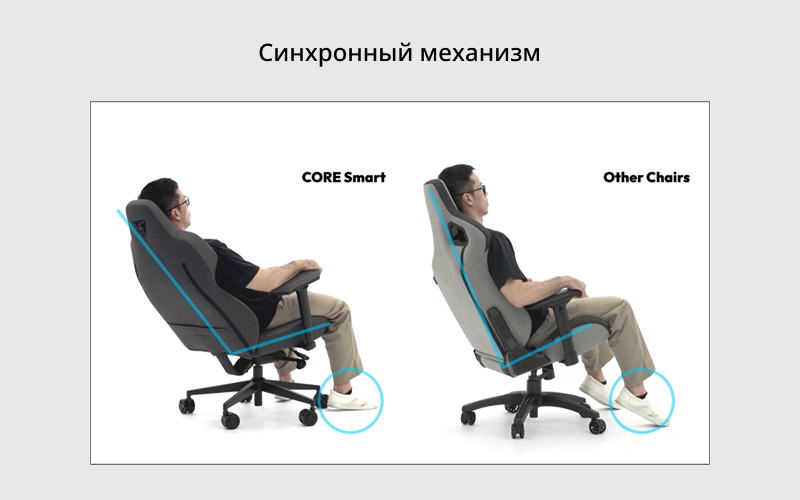 Синхронный механизм

CORE Smart

Other Chairs